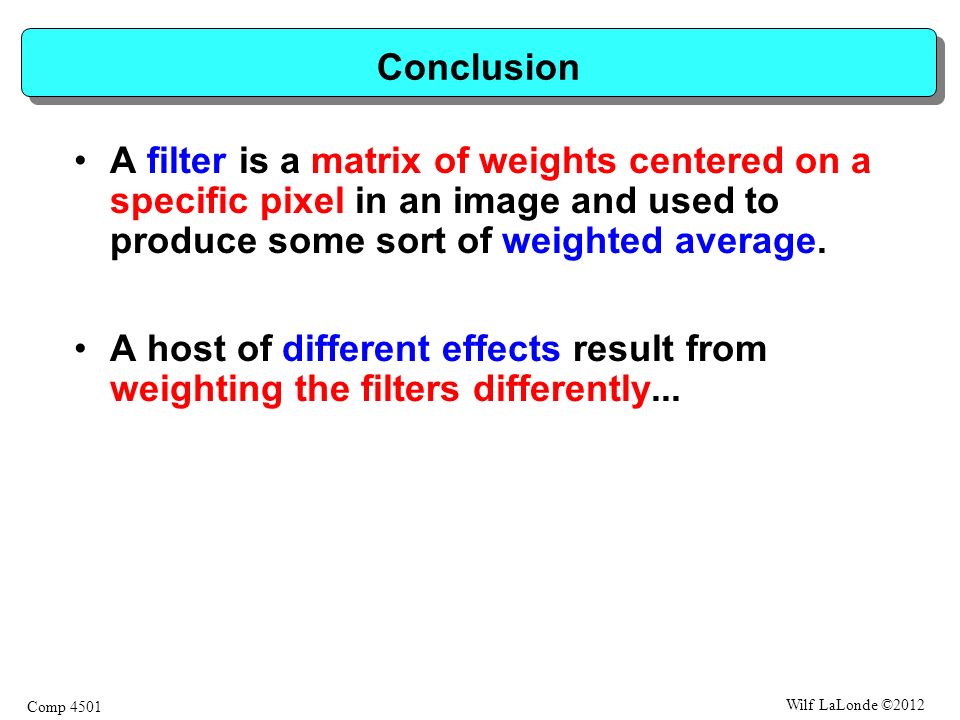 Conclusion

• A filter is a matrix of weights centered on a specific pixel in an image and used to produce some sort of weighted average.

• A host of different effects result from weighting the filters differently...

Comp 4501

Wilf LaLonde ©2012